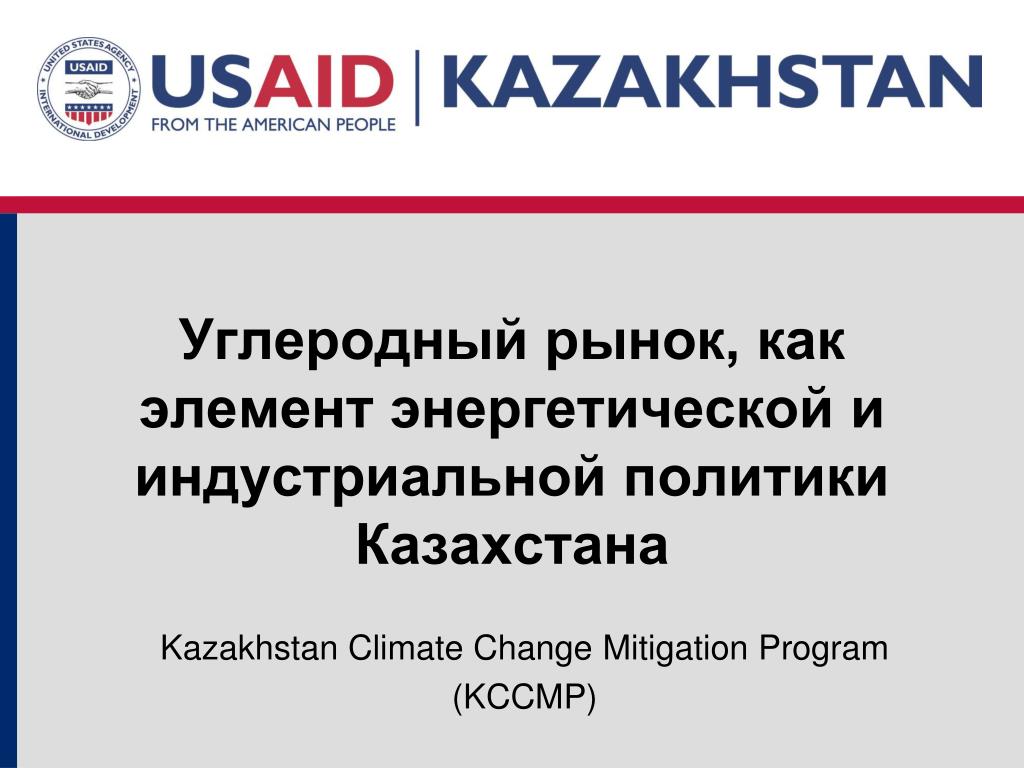 UNITED STATES AGENCY INTERNATIONAL DEVELOPMENT USAID

USAID FROM THE AMERICAN PEOPLE | KAZAKHSTAN

Углеродный рынок, как элемент энергетической и индустриальной политики Казахстана

Kazakhstan Climate Change Mitigation Program (KCCMP)